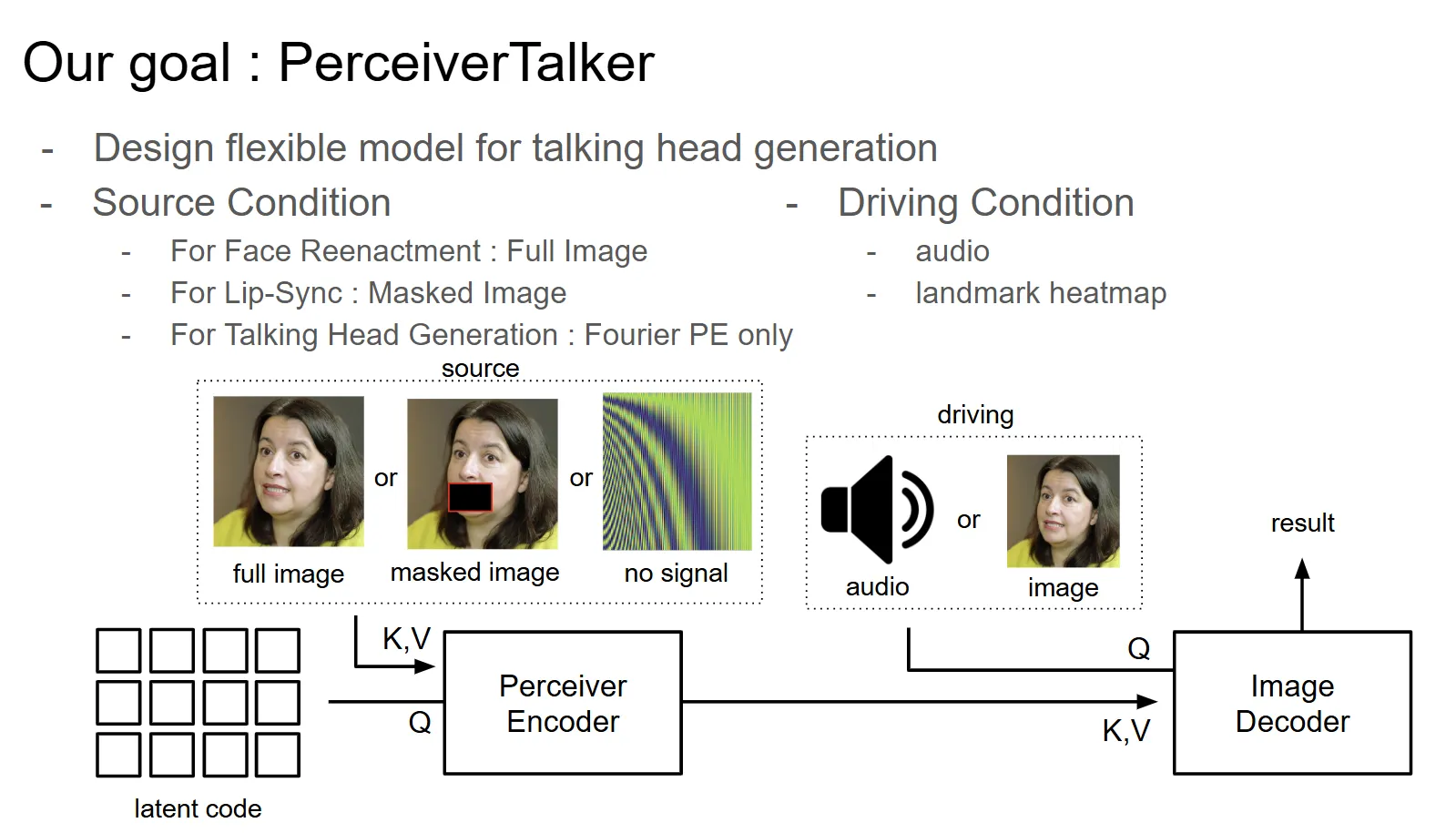 Our goal : PerceiverTalker

- Design flexible model for talking head generation
- Source Condition
  - For Face Reenactment : Full Image
  - For Lip-Sync : Masked Image
  - For Talking Head Generation : Fourier PE only
- Driving Condition
  - audio
  - landmark heatmap

source

or

or

full image

masked image

no signal

driving

or

audio

image

result

K,V

Q

Perceiver Encoder

Q

K,V

Image Decoder

latent code